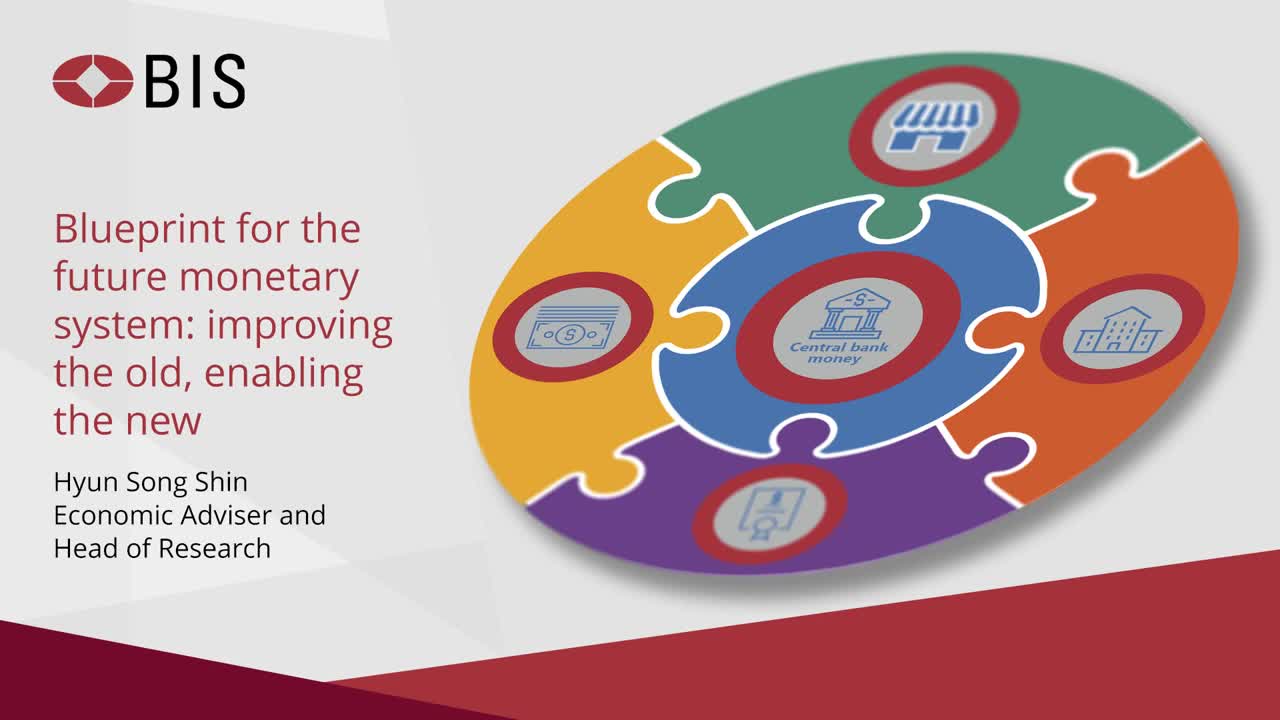 BIS

Blueprint for the future monetary system: improving the old, enabling the new

Hyun Song Shin
Economic Adviser and Head of Research

Central bank money